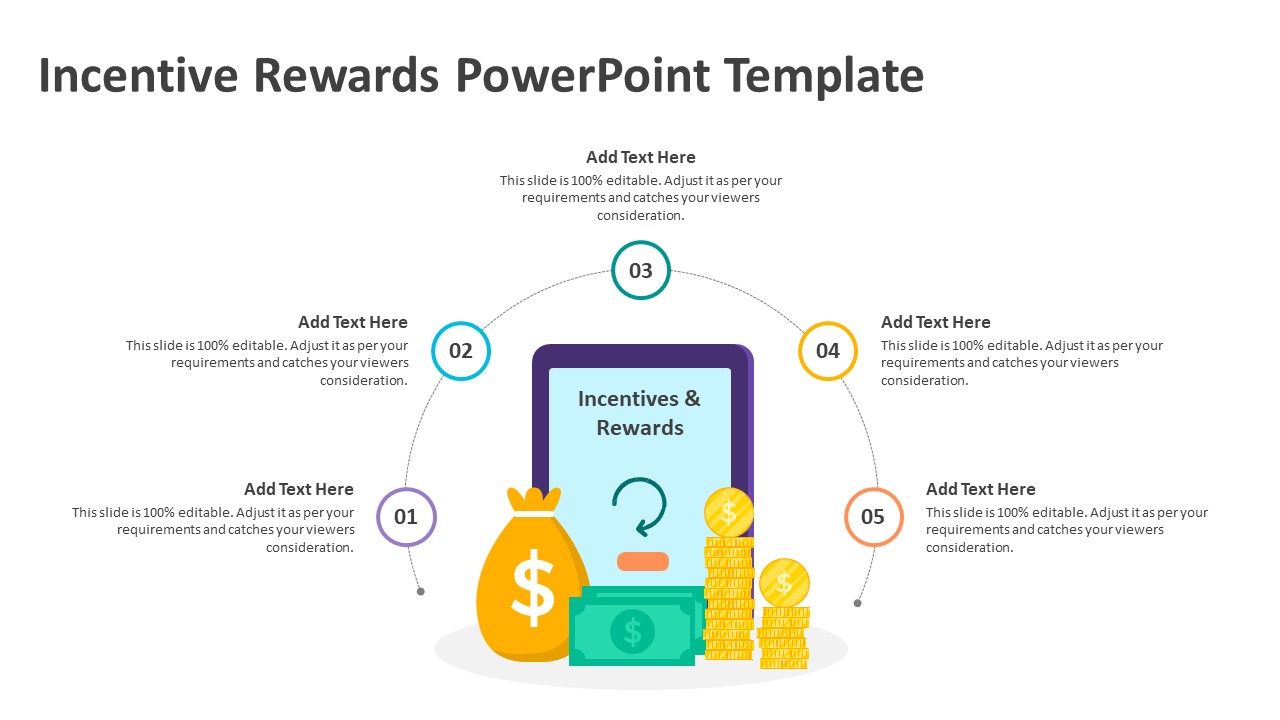 Incentive Rewards PowerPoint Template

Add Text Here
This slide is 100% editable. Adjust it as per your requirements and catches your viewers consideration.

03

Add Text Here
This slide is 100% editable. Adjust it as per your requirements and catches your viewers consideration.

02

04

Add Text Here
This slide is 100% editable. Adjust it as per your requirements and catches your viewers consideration.

Incentives & Rewards

Add Text Here
This slide is 100% editable. Adjust it as per your requirements and catches your viewers consideration.

01

05

Add Text Here
This slide is 100% editable. Adjust it as per your requirements and catches your viewers consideration.

$

$

$

$